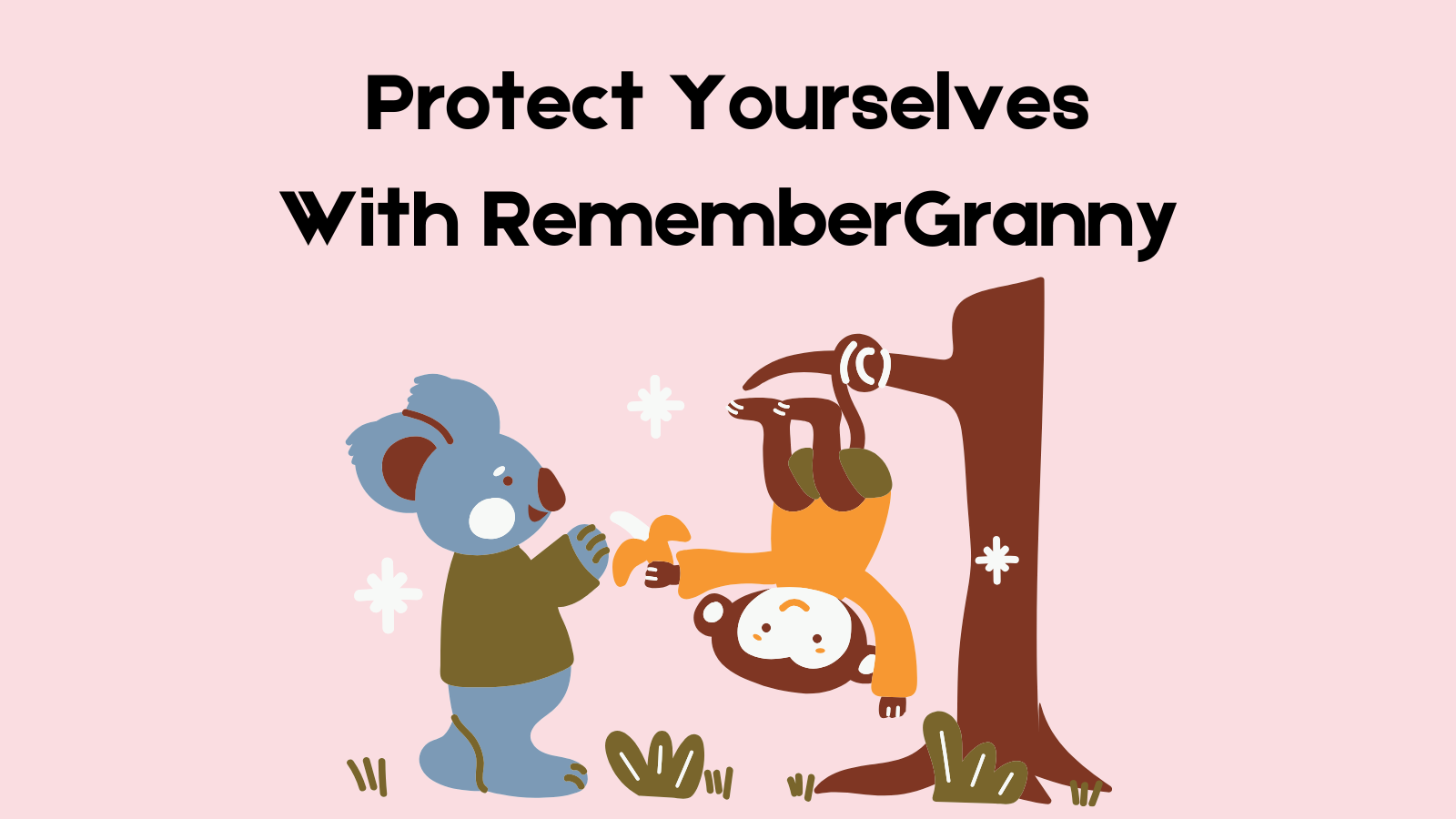 Protect Yourselves With RememberGranny